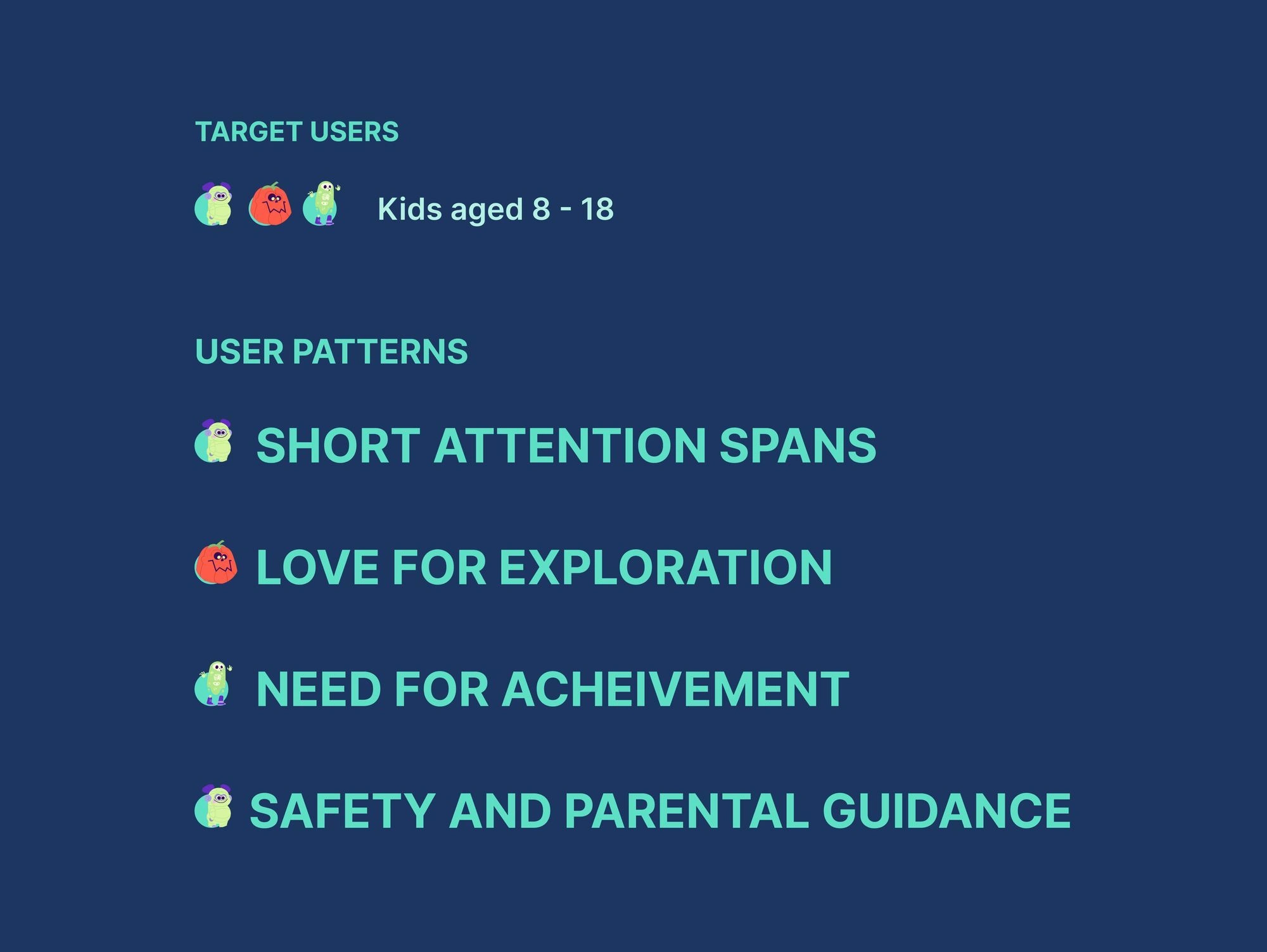 TARGET USERS

Kids aged 8 - 18

USER PATTERNS

SHORT ATTENTION SPANS

LOVE FOR EXPLORATION

NEED FOR ACHEIVEMENT

SAFETY AND PARENTAL GUIDANCE